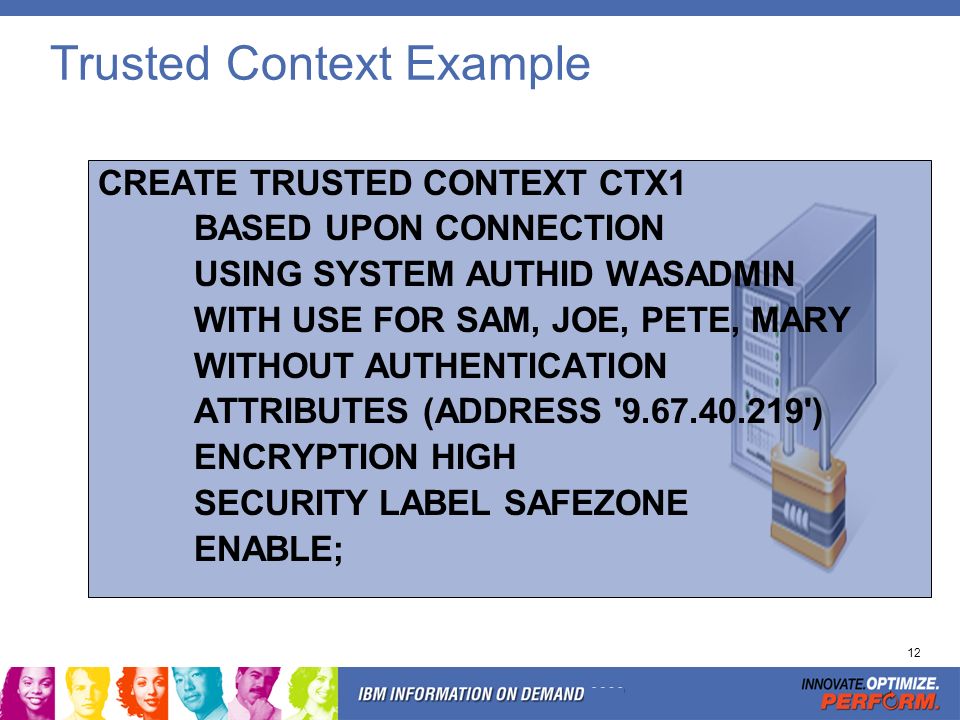 Trusted Context Example

CREATE TRUSTED CONTEXT CTX1
BASED UPON CONNECTION
USING SYSTEM AUTHID WASADMIN
WITH USE FOR SAM, JOE, PETE, MARY
WITHOUT AUTHENTICATION
ATTRIBUTES (ADDRESS '9.67.40.219')
ENCRYPTION HIGH
SECURITY LABEL SAFEZONE
ENABLE;

12

IBM INFORMATION ON DEMAND

INNOVATE.OPTIMIZE.
PERFORM.